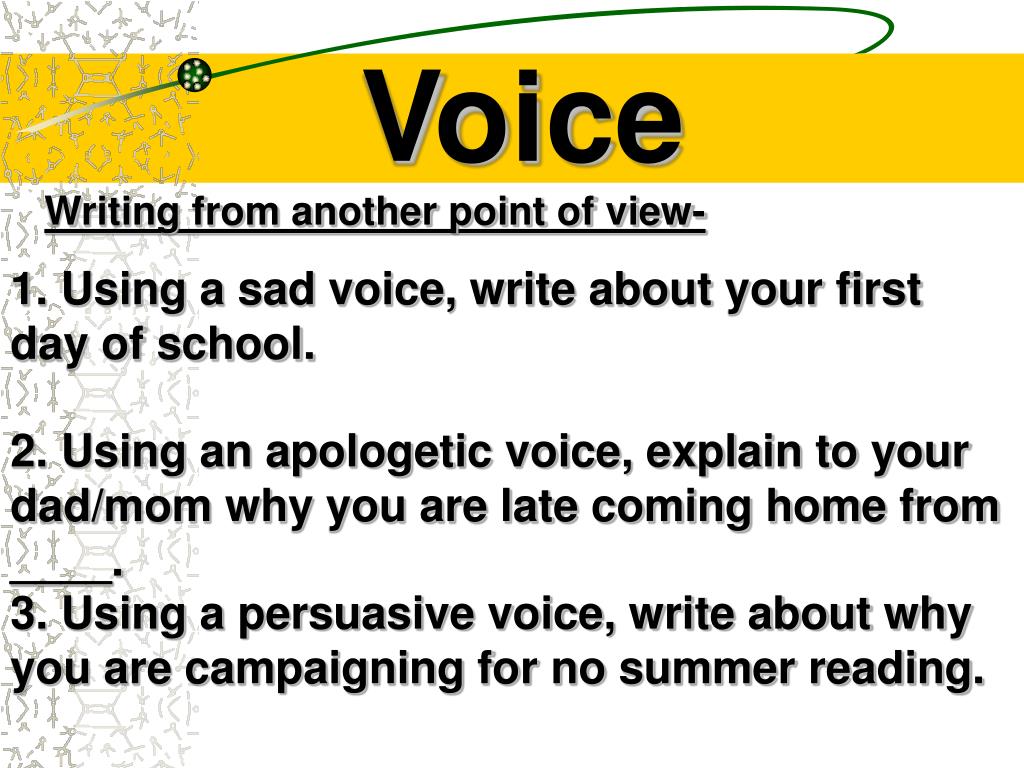 Voice

Writing from another point of view-

1. Using a sad voice, write about your first day of school.

2. Using an apologetic voice, explain to your dad/mom why you are late coming home from ____.

3. Using a persuasive voice, write about why you are campaigning for no summer reading.